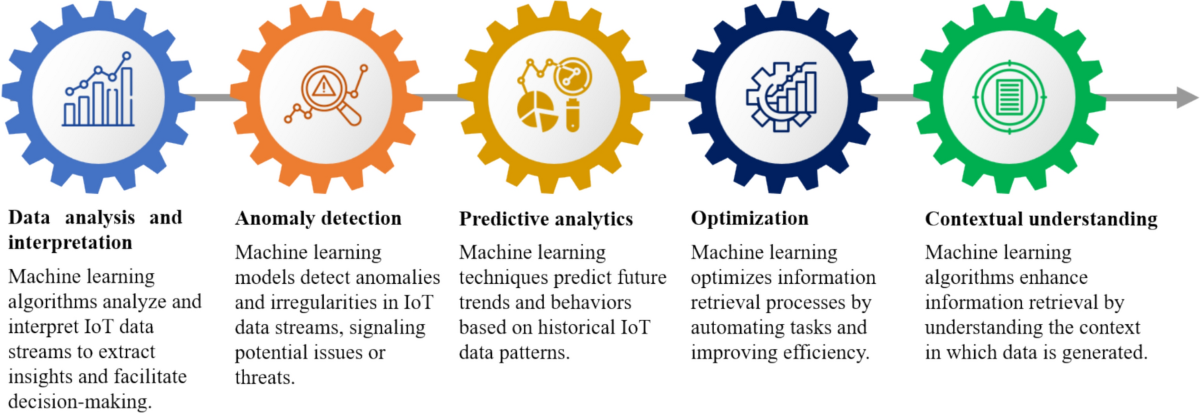 Data analysis and interpretation

Machine learning algorithms analyze and interpret IoT data streams to extract insights and facilitate decision-making.

Anomaly detection

Machine learning models detect anomalies and irregularities in IoT data streams, signaling potential issues or threats.

Predictive analytics

Machine learning techniques predict future trends and behaviors based on historical IoT data patterns.

Optimization

Machine learning optimizes information retrieval processes by automating tasks and improving efficiency.

Contextual understanding

Machine learning algorithms enhance information retrieval by understanding the context in which data is generated.